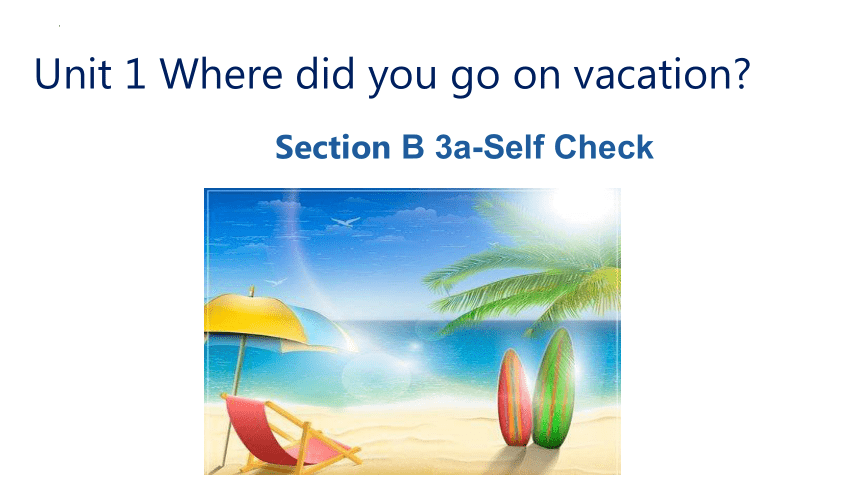 Unit 1 Where did you go on vacation?

Section B 3a-Self Check